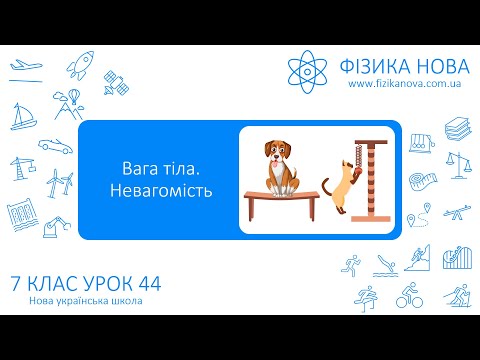 ФІЗИКА НОВА
www.fizikanova.com.ua

Вага тіла.
Невагомість

7 КЛАС УРОК 44
Нова українська школа